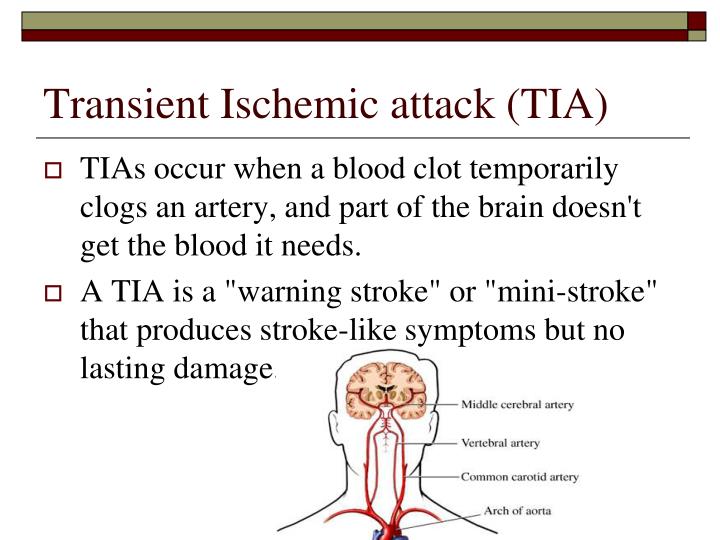 Transient Ischemic attack (TIA)

TIAs occur when a blood clot temporarily clogs an artery, and part of the brain doesn't get the blood it needs.

A TIA is a "warning stroke" or "mini-stroke" that produces stroke-like symptoms but no lasting damage.

Middle cerebral artery
Vertebral artery
Common carotid artery
Arch of aorta